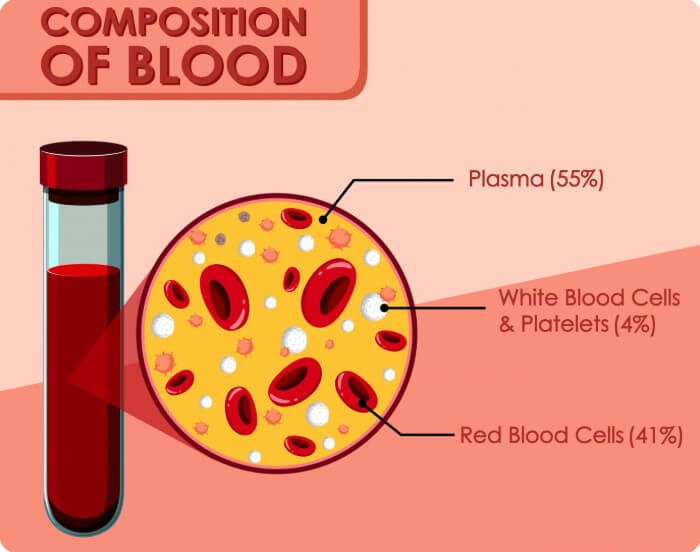 COMPOSITION OF BLOOD

Plasma (55%)

White Blood Cells & Platelets (4%)

Red Blood Cells (41%)